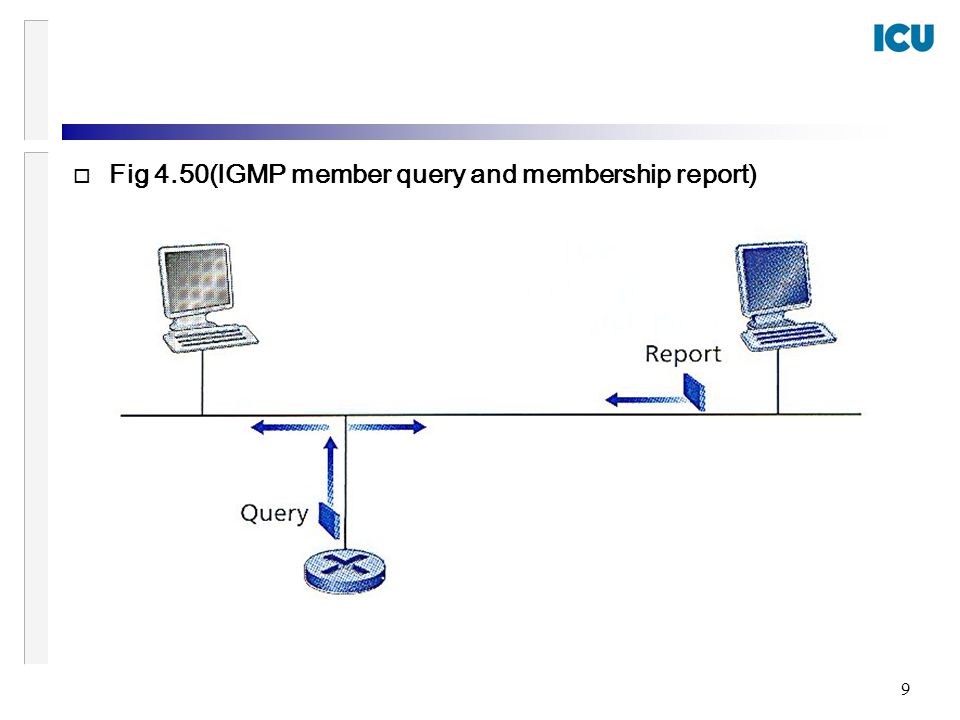 ICU

Fig 4.50(IGMP member query and membership report)

Report

Query

9